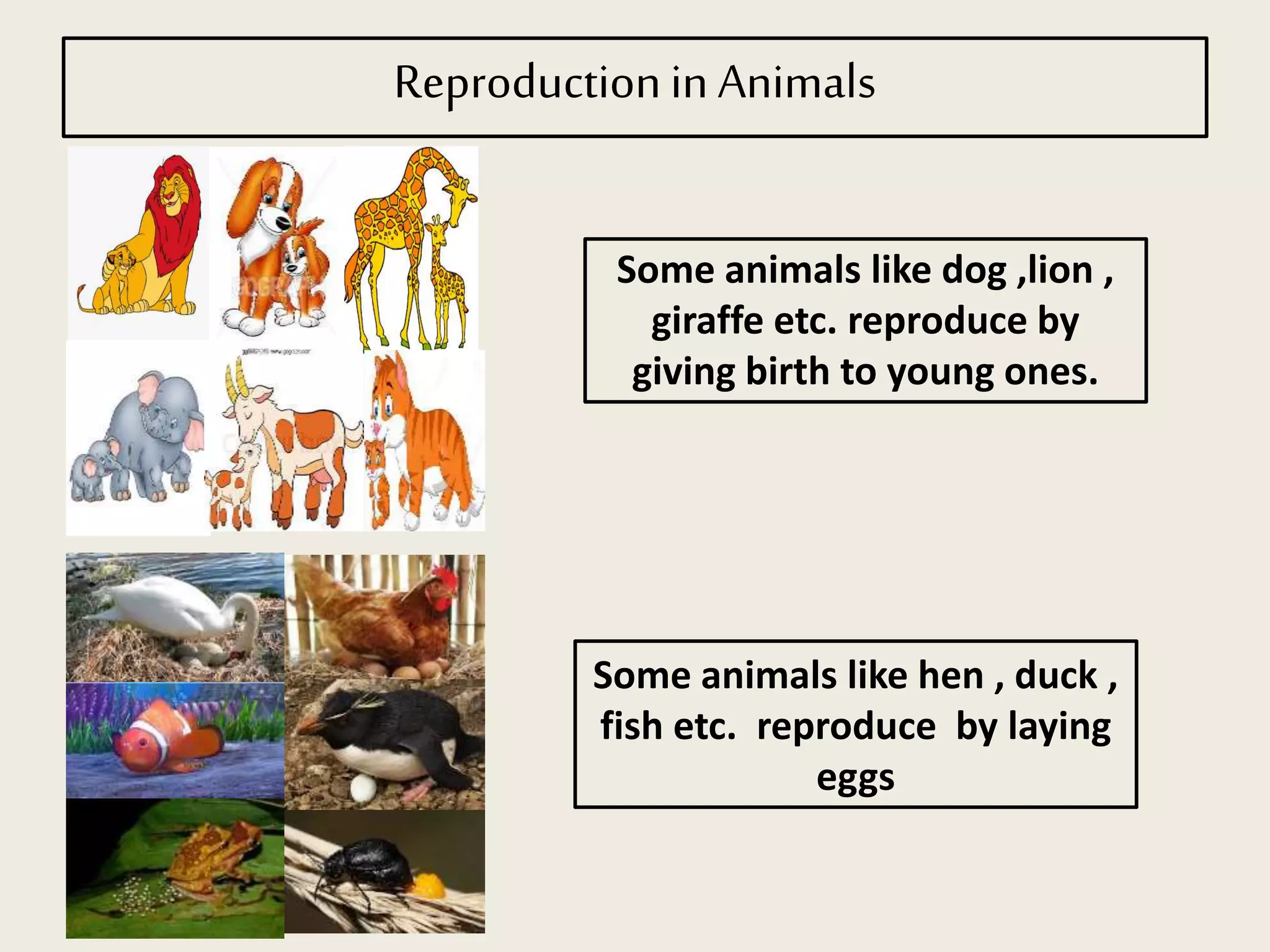 Reproduction in Animals

Some animals like dog ,lion , giraffe etc. reproduce by giving birth to young ones.

Some animals like hen , duck , fish etc. reproduce by laying eggs